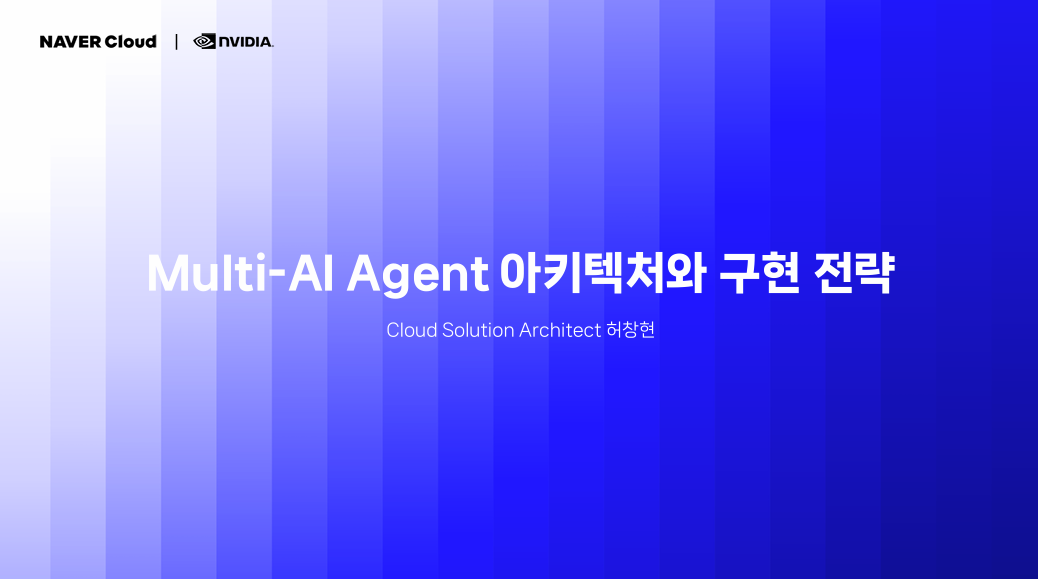 NAVER Cloud | NVIDIA.

Multi-AI Agent 아키텍처와 구현 전략

Cloud Solution Architect 허창현